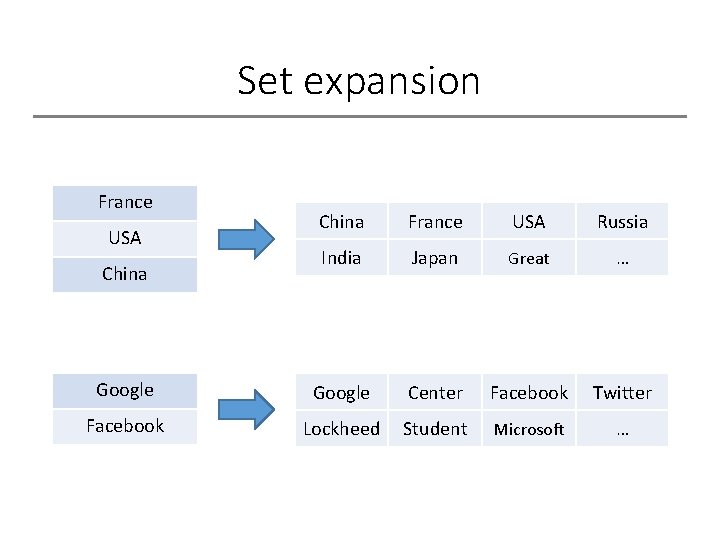 Set expansion

| France |
|---|
| USA |
| China |

| China | France | USA | Russia |
|---|---|---|---|
| India | Japan | Great | … |

| Google |
|---|
| Facebook |

| Google | Center | Facebook | Twitter |
|---|---|---|---|
| Lockheed | Student | Microsoft | … |